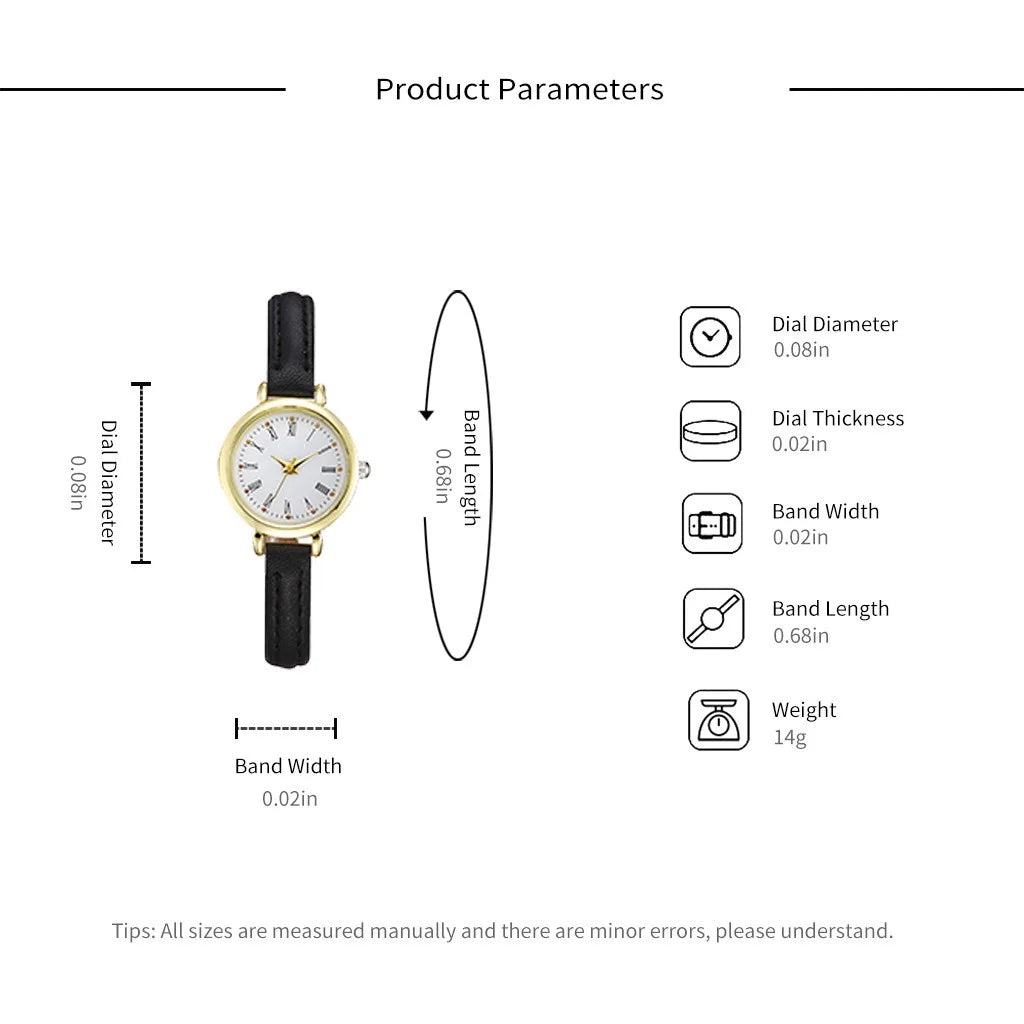 Product Parameters

Dial Diameter
0.08in

Band Length
0.68in

Band Width
0.02in

Dial Diameter
0.08in

Dial Thickness
0.02in

Band Width
0.02in

Band Length
0.68in

Weight
14g

Tips: All sizes are measured manually and there are minor errors, please understand.